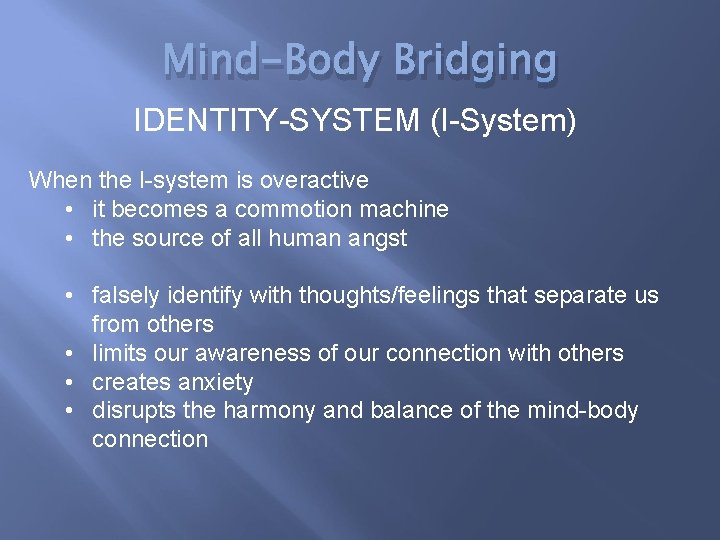 Mind-Body Bridging

IDENTITY-SYSTEM (I-System)

When the I-system is overactive
• it becomes a commotion machine
• the source of all human angst

• falsely identify with thoughts/feelings that separate us from others
• limits our awareness of our connection with others
• creates anxiety
• disrupts the harmony and balance of the mind-body connection